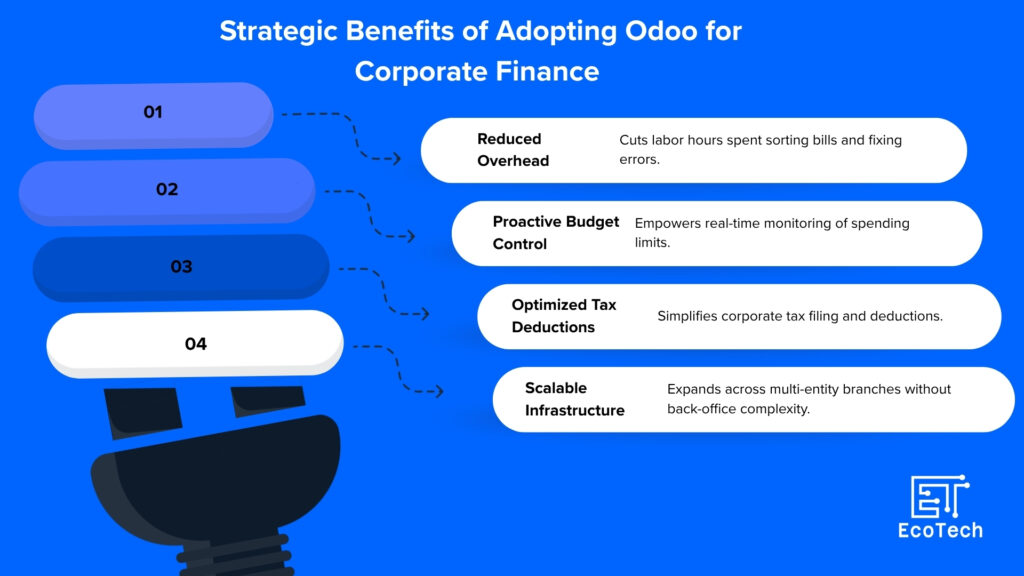 Strategic Benefits of Adopting Odoo for Corporate Finance

01

02

03

04

Reduced Overhead

Cuts labor hours spent sorting bills and fixing errors.

Proactive Budget Control

Empowers real-time monitoring of spending limits.

Optimized Tax Deductions

Simplifies corporate tax filing and deductions.

Scalable Infrastructure

Expands across multi-entity branches without back-office complexity.

ET
EcoTech